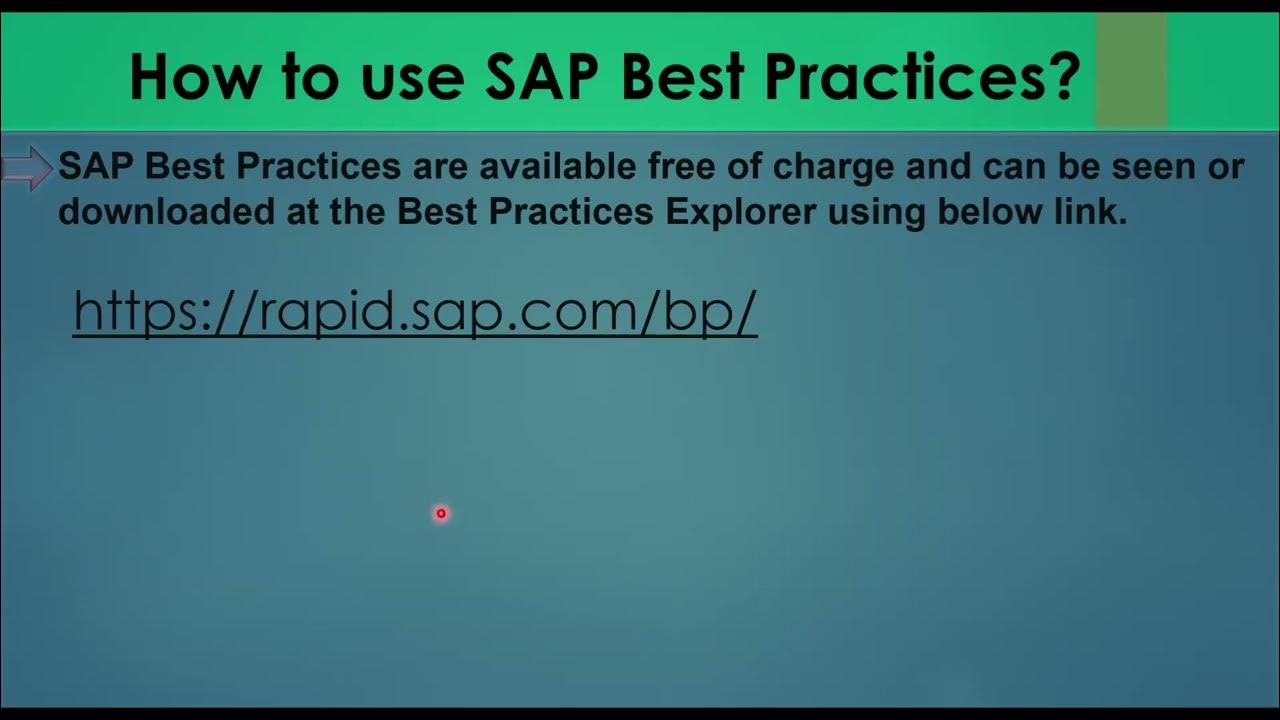 How to use SAP Best Practices?

SAP Best Practices are available free of charge and can be seen or downloaded at the Best Practices Explorer using below link.

https://rapid.sap.com/bp/